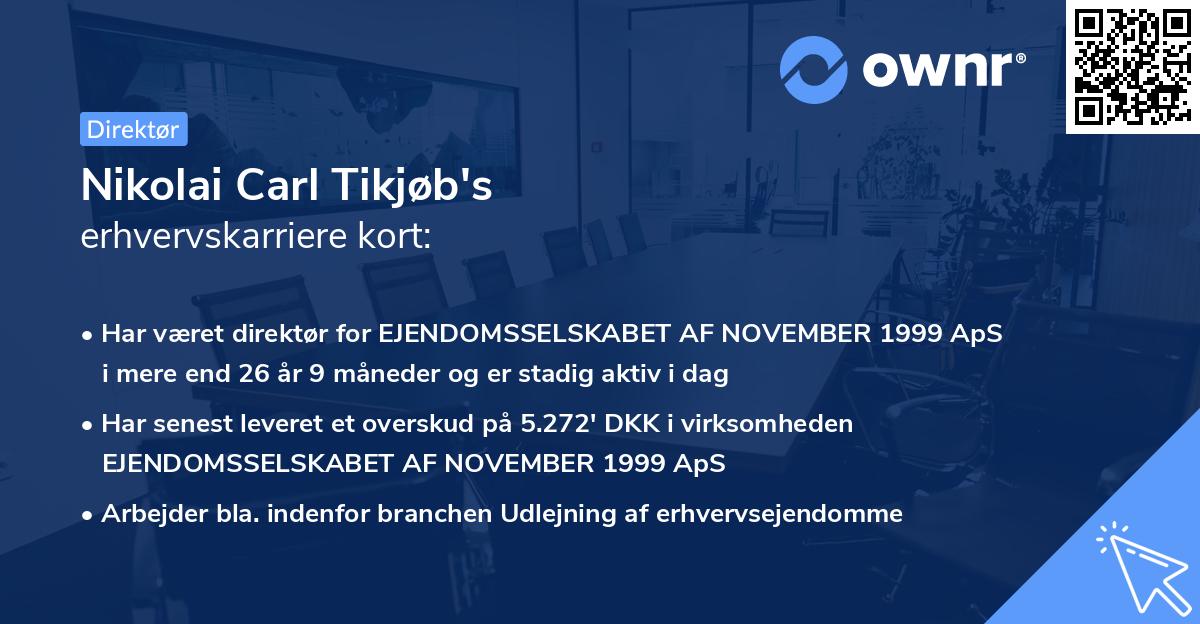 ownr®

Direktør

Nikolai Carl Tikjøb's
erhvervskarriere kort:

• Har været direktør for EJENDOMSSELSKABET AF NOVEMBER 1999 ApS i mere end 26 år 9 måneder og er stadig aktiv i dag

• Har senest leveret et overskud på 5.272' DKK i virksomheden EJENDOMSSELSKABET AF NOVEMBER 1999 ApS

• Arbejder bla. indenfor branchen Udlejning af erhvervsejendomme